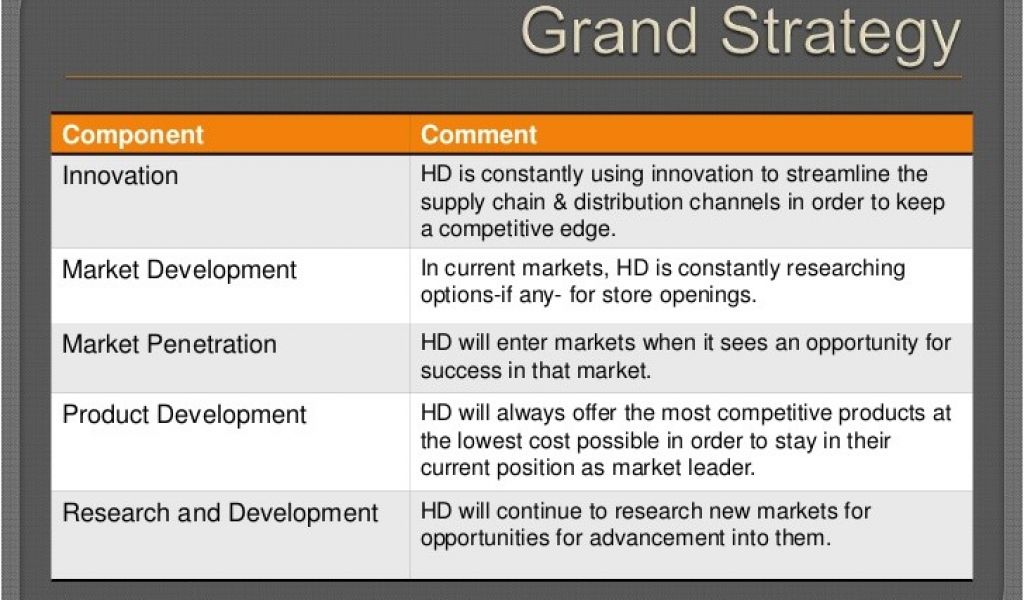 Grand Strategy

| Component | Comment |
|---|---|
| Innovation | HD is constantly using innovation to streamline the supply chain & distribution channels in order to keep a competitive edge. |
| Market Development | In current markets, HD is constantly researching options-if any- for store openings. |
| Market Penetration | HD will enter markets when it sees an opportunity for success in that market. |
| Product Development | HD will always offer the most competitive products at the lowest cost possible in order to stay in their current position as market leader. |
| Research and Development | HD will continue to research new markets for opportunities for advancement into them. |